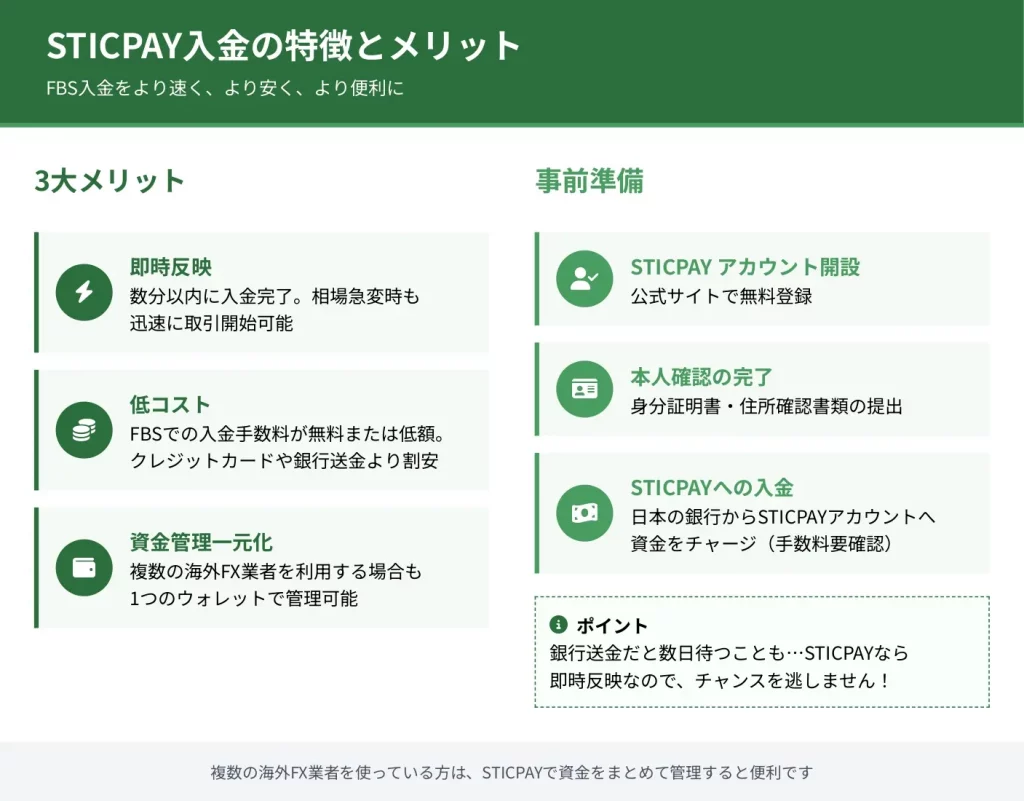 STICPAY入金の特徴とメリット

FBS入金をより速く、より安く、より便利に

3大メリット

即時反映
数分以内に入金完了。相場急変時も迅速に取引開始可能

低コスト
FBSでの入金手数料が無料または低額。クレジットカードや銀行送金より割安

資金管理一元化
複数の海外FX業者を利用する場合も1つのウォレットで管理可能

事前準備

STICPAY アカウント開設
公式サイトで無料登録

本人確認の完了
身分証明書・住所確認書類の提出

STICPAYへの入金
日本の銀行からSTICPAYアカウントへ資金をチャージ（手数料要確認）

ポイント
銀行送金だと数日待つことも…STICPAYなら即時反映なので、チャンスを逃しません！

複数の海外FX業者を使っている方は、STICPAYで資金をまとめて管理すると便利です